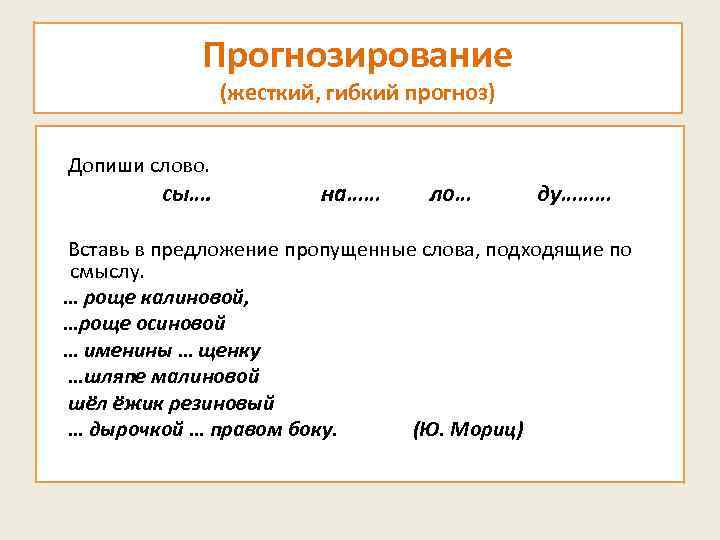 Прогнозирование
(жесткий, гибкий прогноз)

Допиши слово.
сы…. на…… ло… ду………

Вставь в предложение пропущенные слова, подходящие по смыслу.
… роще калиновой,
…роще осиновой
… именины … щенку
…шляпе малиновой
шёл ёжик резиновый
… дырочкой … правом боку. (Ю. Мориц)